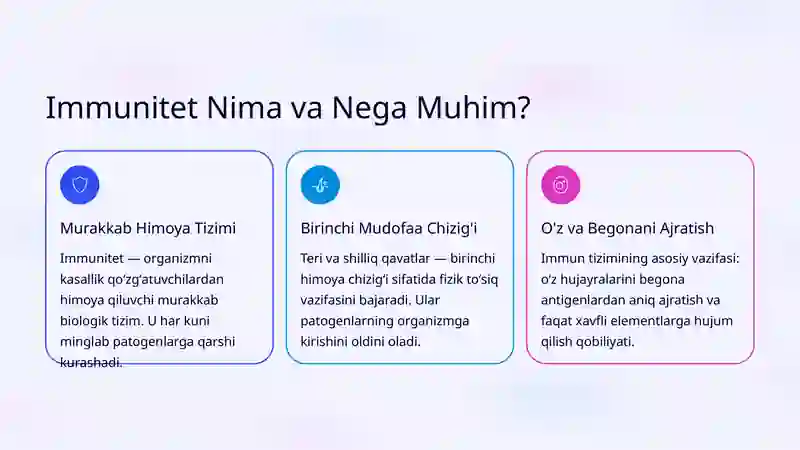 Immunitet Nima va Nega Muhim?

Murakkab Himoya Tizimi

Immunitet — organizmni kasallik qo'zg'atuvchilardan himoya qiluvchi murakkab biologik tizim. U har kuni minglab patogenlarga qarshi kurashadi.

Birinchi Mudofaa Chizig'i

Teri va shilliq qavatlar — birinchi himoya chizig'i sifatida fizik to'siq vazifasini bajaradi. Ular patogenlarning organizmga kirishini oldini oladi.

O'z va Begonani Ajratish

Immun tizimining asosiy vazifasi: o'z hujayralarini begona antigenlardan aniq ajratish va faqat xavfli elementlarga hujum qilish qobiliyati.